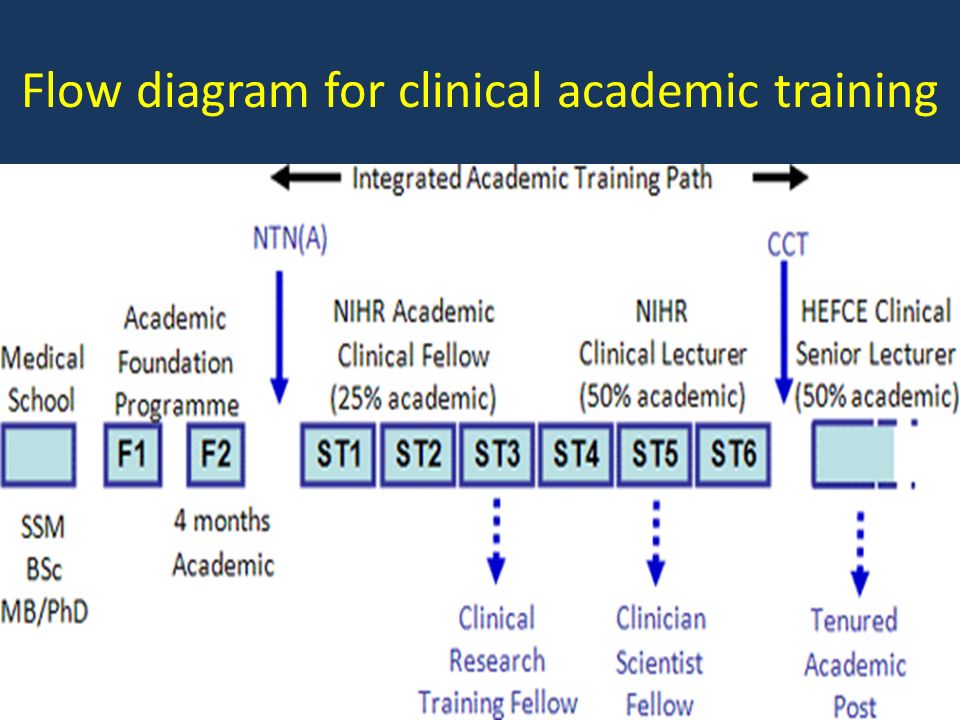 Flow diagram for clinical academic training

Integrated Academic Training Path

NTN(A)

CCT

Medical School

Academic Foundation Programme

NIHR Academic Clinical Fellow (25% academic)

NIHR Clinical Lecturer (50% academic)

HEFCE Clinical Senior Lecturer (50% academic)

F1

F2

ST1

ST2

ST3

ST4

ST5

ST6

SSM BSc MB/PhD

4 months Academic

Clinical Research Training Fellow

Clinician Scientist Fellow

Tenured Academic Post